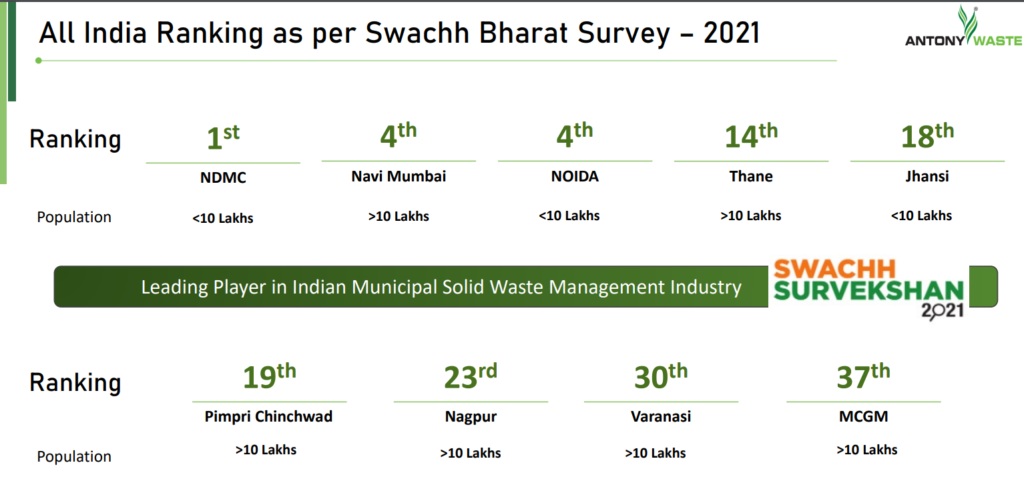 All India Ranking as per Swachh Bharat Survey – 2021

ANTONY WASTE

| Ranking | 1st | 4th | 4th | 14th | 18th |
|---|---|---|---|---|---|
| | NDMC | Navi Mumbai | NOIDA | Thane | Jhansi |
| Population | <10 Lakhs | >10 Lakhs | <10 Lakhs | >10 Lakhs | <10 Lakhs |

Leading Player in Indian Municipal Solid Waste Management Industry

SWACHH SURVEKSHAN 2021

| Ranking | 19th | 23rd | 30th | 37th |
|---|---|---|---|---|
| | Pimpri Chinchwad | Nagpur | Varanasi | MCGM |
| Population | >10 Lakhs | >10 Lakhs | >10 Lakhs | >10 Lakhs |